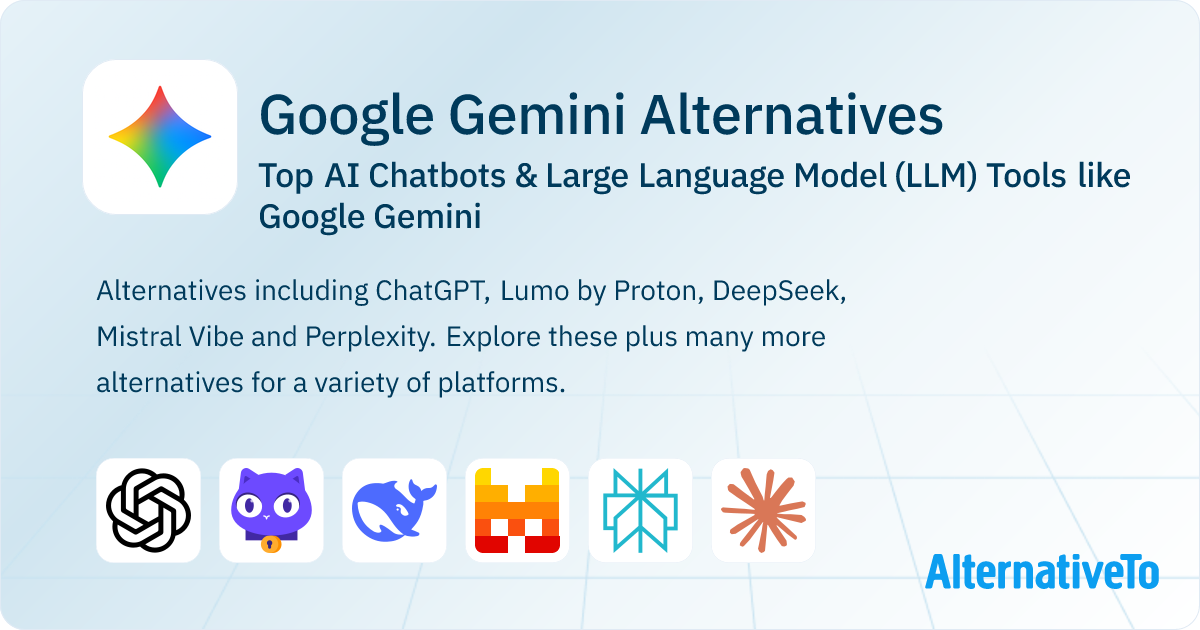 Google Gemini Alternatives

Top AI Chatbots & Large Language Model (LLM) Tools like Google Gemini

Alternatives including ChatGPT, Lumo by Proton, DeepSeek, Mistral Vibe and Perplexity. Explore these plus many more alternatives for a variety of platforms.

AlternativeTo